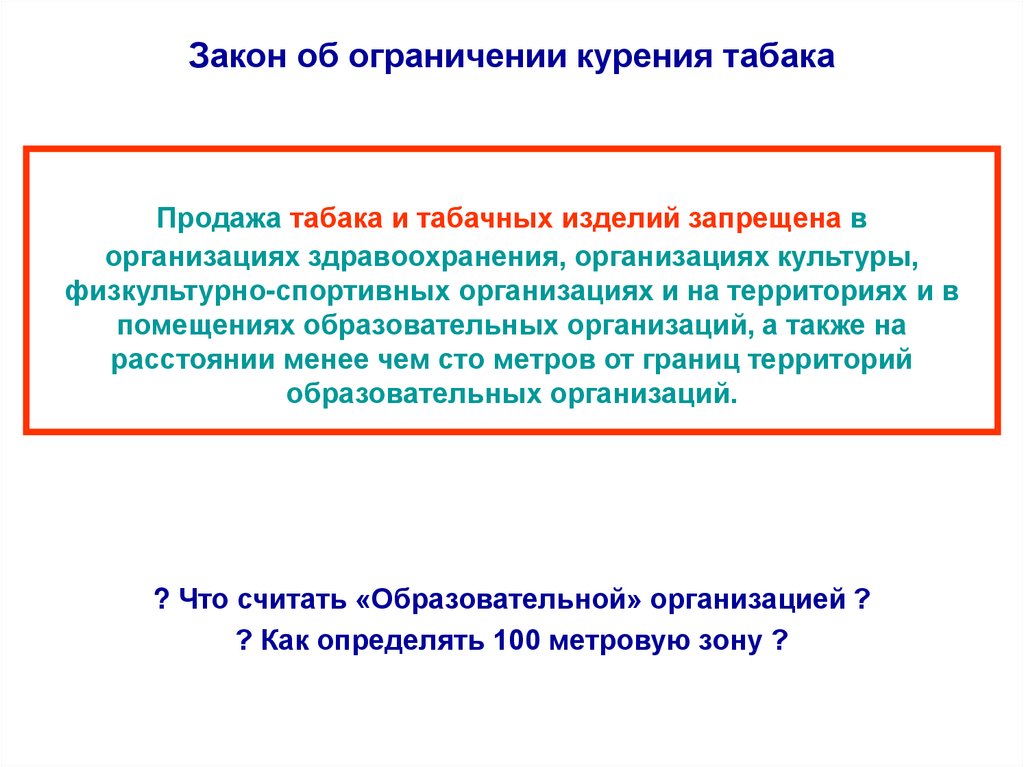 Закон об ограничении курения табака

Продажа табака и табачных изделий запрещена в организациях здравоохранения, организациях культуры, физкультурно-спортивных организациях и на территориях и в помещениях образовательных организаций, а также на расстоянии менее чем сто метров от границ территорий образовательных организаций.

? Что считать «Образовательной» организацией ?
? Как определять 100 метровую зону ?